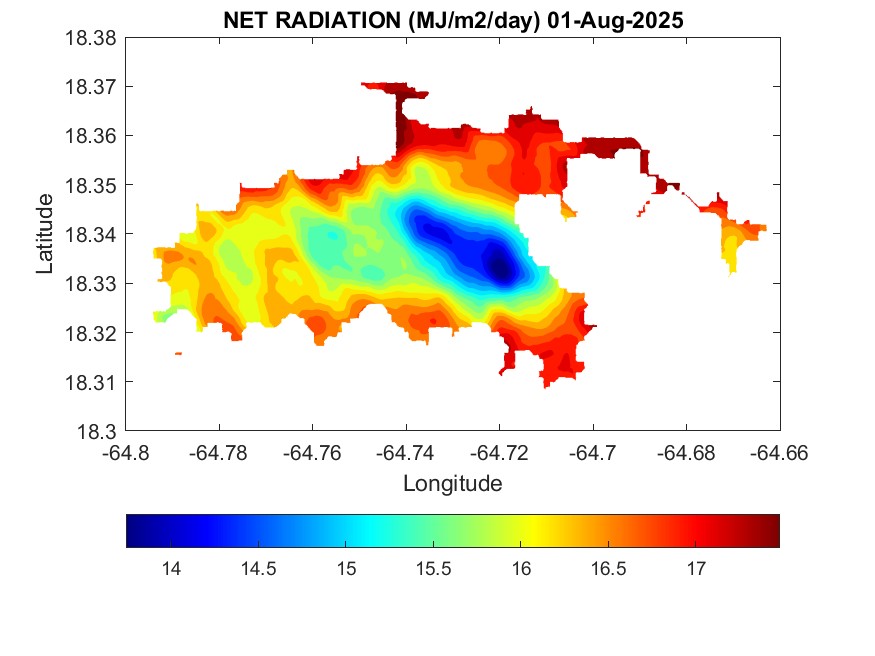 NET RADIATION (MJ/m2/day) 01-Aug-2025

18.38
18.37
18.36
18.35
18.34
18.33
18.32
18.31
18.3

Latitude

-64.8 -64.78 -64.76 -64.74 -64.72 -64.7 -64.68 -64.66

Longitude

14 14.5 15 15.5 16 16.5 17